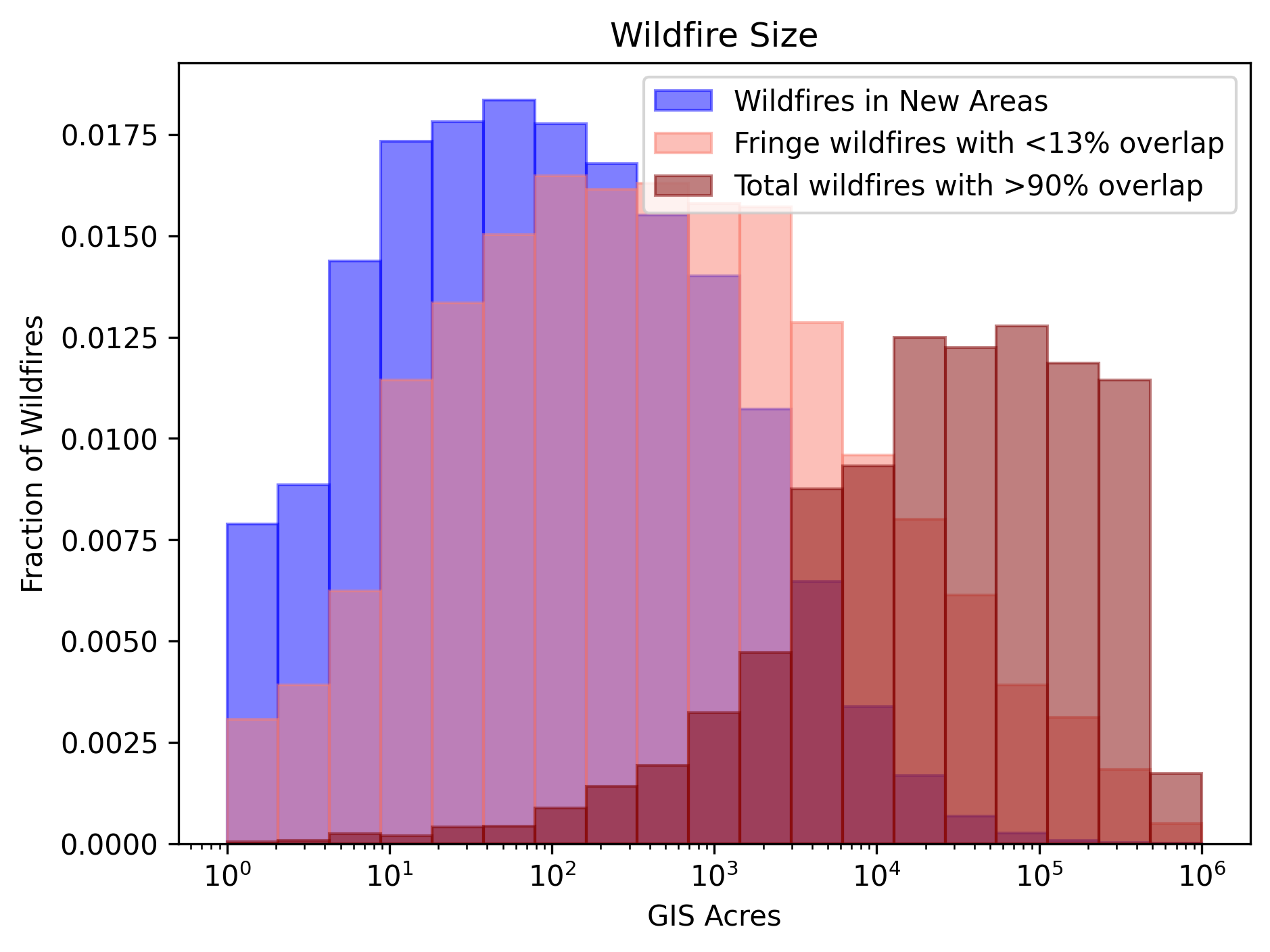 Wildfire Size

Wildfires in New Areas
Fringe wildfires with <13% overlap
Total wildfires with >90% overlap

Fraction of Wildfires

0.0175
0.0150
0.0125
0.0100
0.0075
0.0050
0.0025
0.0000

$10^0$ $10^1$ $10^2$ $10^3$ $10^4$ $10^5$ $10^6$

GIS Acres